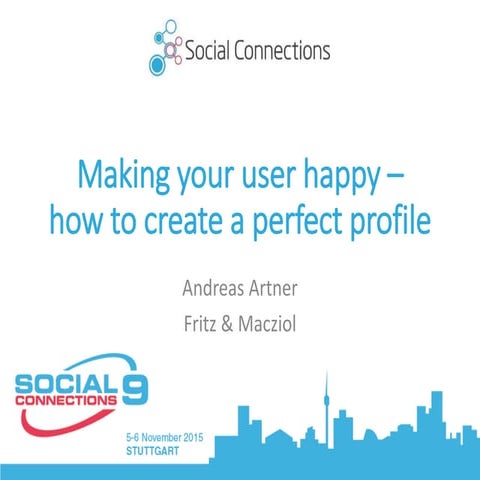 Social Connections

Making your user happy – how to create a perfect profile

Andreas Artner

Fritz & Macziol

SOCIAL CONNECTIONS 9

5-6 November 2015
STUTTGART